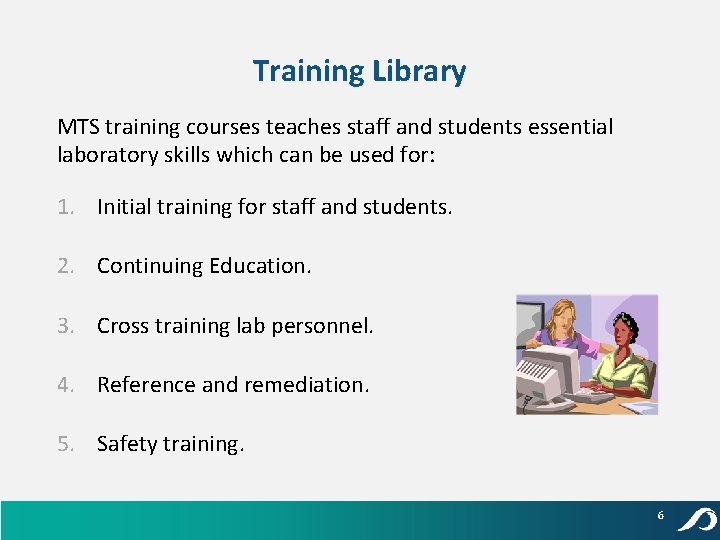 Training Library

MTS training courses teaches staff and students essential laboratory skills which can be used for:

1. Initial training for staff and students.

2. Continuing Education.

3. Cross training lab personnel.

4. Reference and remediation.

5. Safety training.

6